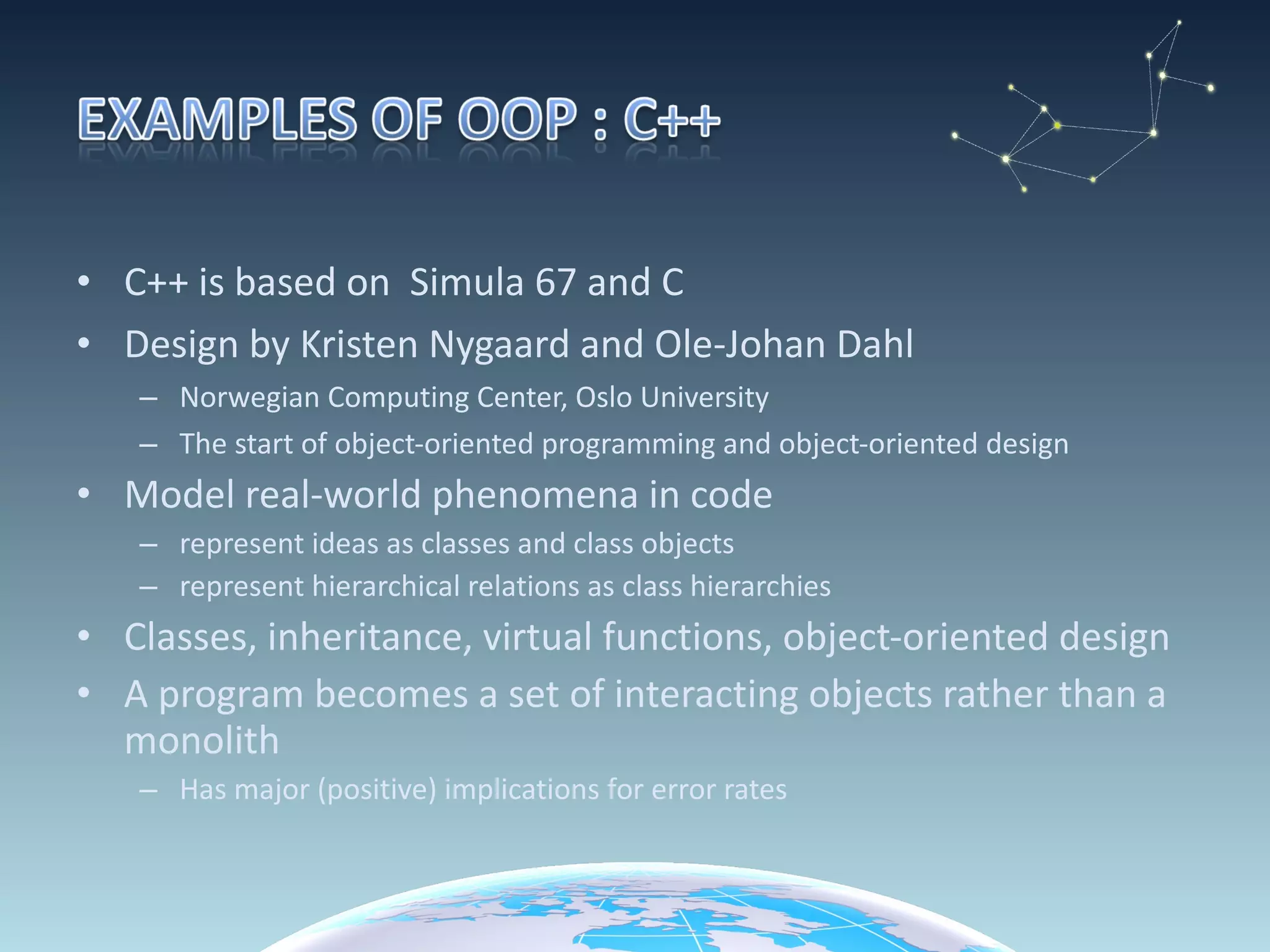 EXAMPLES OF OOP : C++

• C++ is based on Simula 67 and C
• Design by Kristen Nygaard and Ole-Johan Dahl
– Norwegian Computing Center, Oslo University
– The start of object-oriented programming and object-oriented design
• Model real-world phenomena in code
– represent ideas as classes and class objects
– represent hierarchical relations as class hierarchies
• Classes, inheritance, virtual functions, object-oriented design
• A program becomes a set of interacting objects rather than a monolith
– Has major (positive) implications for error rates